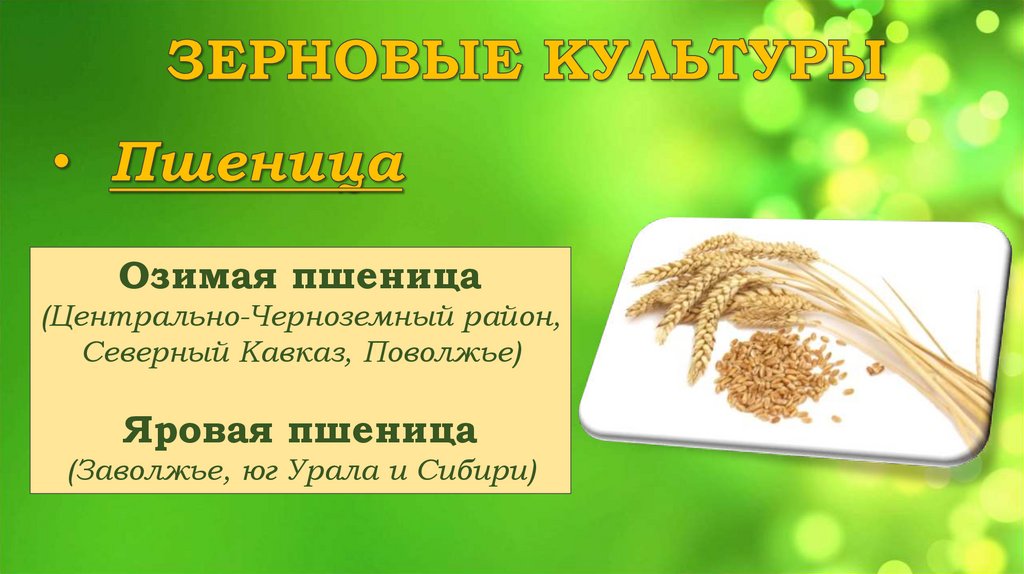 ЗЕРНОВЫЕ КУЛЬТУРЫ

• Пшеница

Озимая пшеница
(Центрально-Черноземный район, Северный Кавказ, Поволжье)

Яровая пшеница
(Заволжье, юг Урала и Сибири)